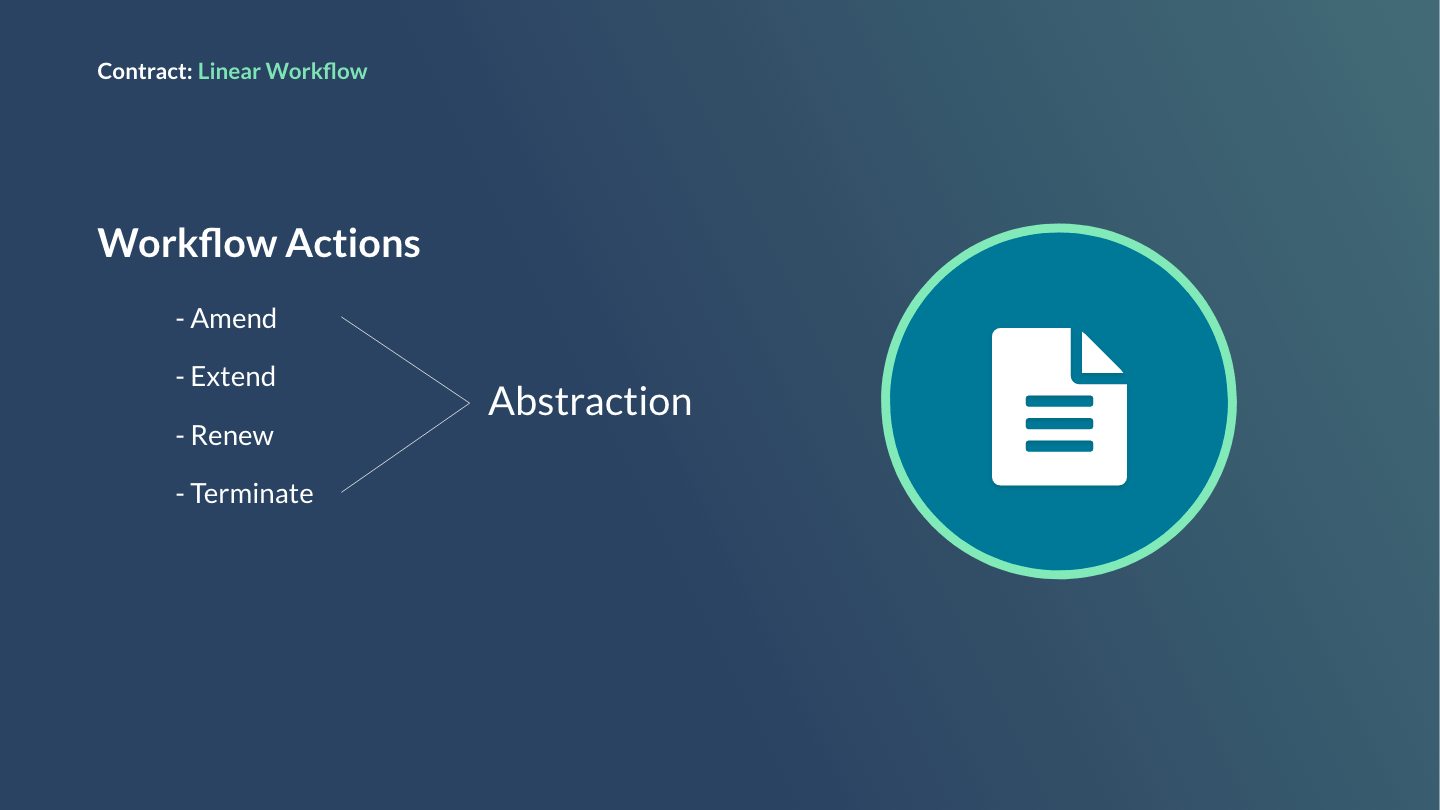 Contract: Linear Workflow

Workflow Actions

- Amend

- Extend

- Renew

- Terminate

Abstraction